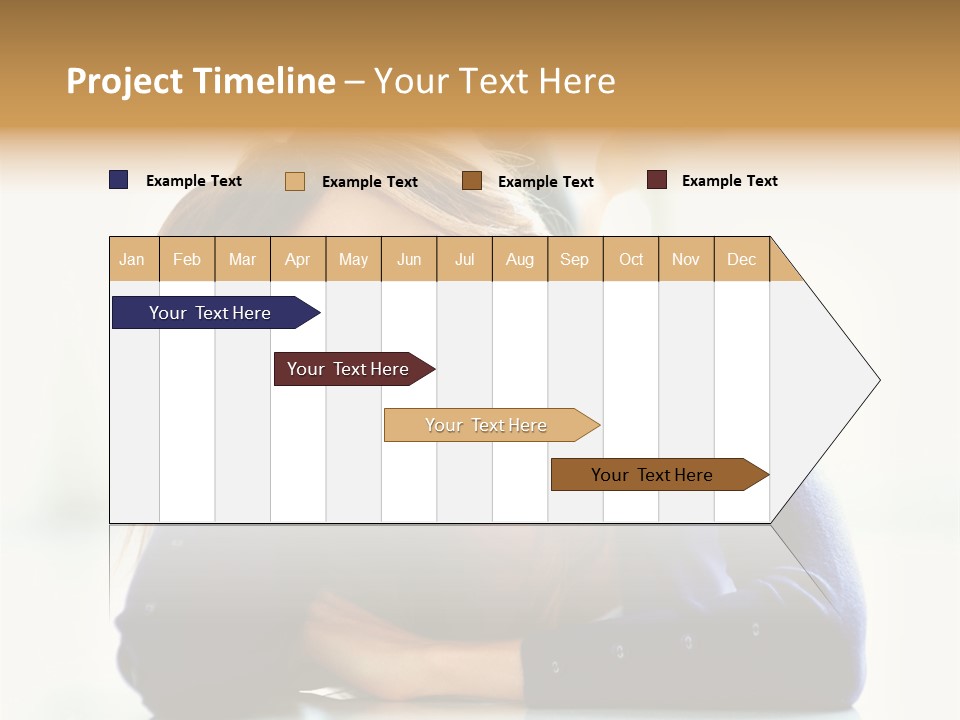 Project Timeline – Your Text Here

Example Text Example Text Example Text Example Text

| Jan | Feb | Mar | Apr | May | Jun | Jul | Aug | Sep | Oct | Nov | Dec |
|---|---|---|---|---|---|---|---|---|---|---|---|

Your Text Here

Your Text Here

Your Text Here

Your Text Here